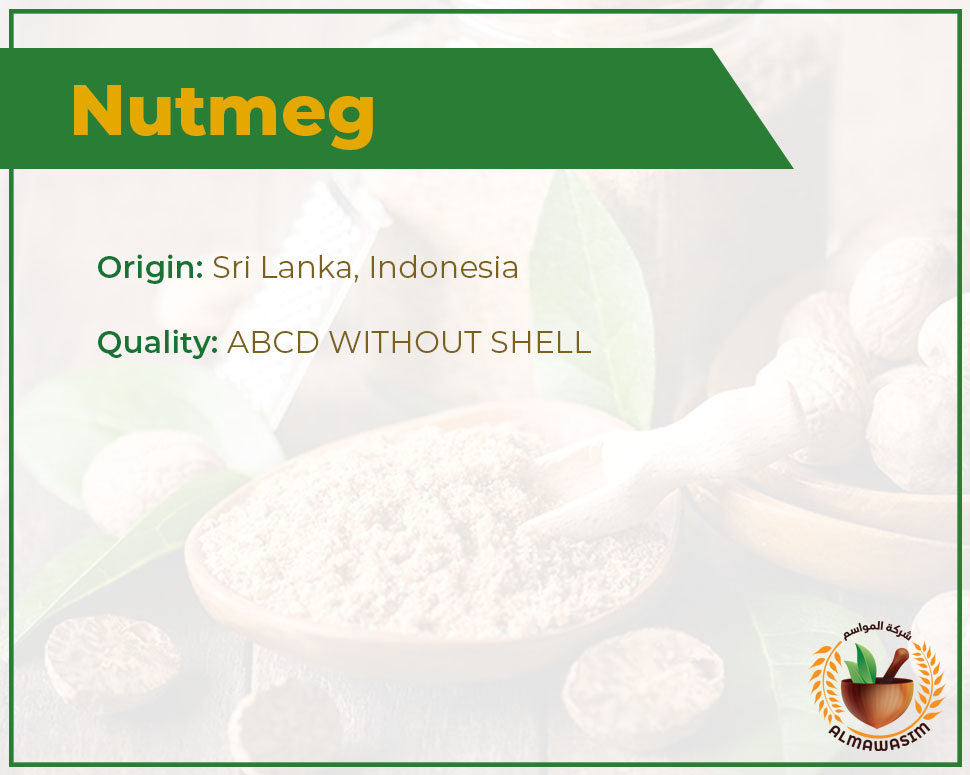 Nutmeg

Origin: Sri Lanka, Indonesia

Quality: ABCD WITHOUT SHELL

شركة المواسم
ALMAWASIM